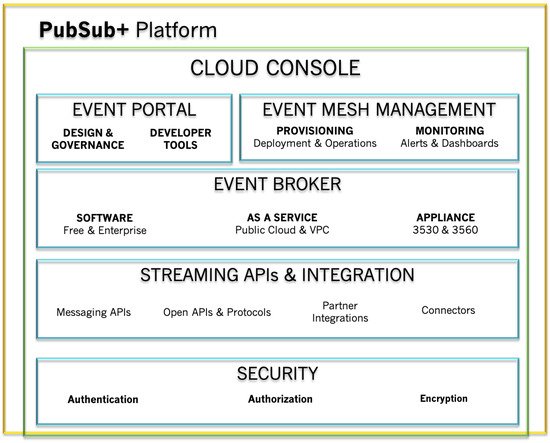 PubSub+ Platform

CLOUD CONSOLE

EVENT PORTAL

DESIGN & GOVERNANCE

DEVELOPER TOOLS

EVENT MESH MANAGEMENT

PROVISIONING
Deployment & Operations

MONITORING
Alerts & Dashboards

EVENT BROKER

SOFTWARE
Free & Enterprise

AS A SERVICE
Public Cloud & VPC

APPLIANCE
3530 & 3560

STREAMING APIs & INTEGRATION

Messaging APIs

Open APIs & Protocols

Partner Integrations

Connectors

SECURITY

Authentication

Authorization

Encryption